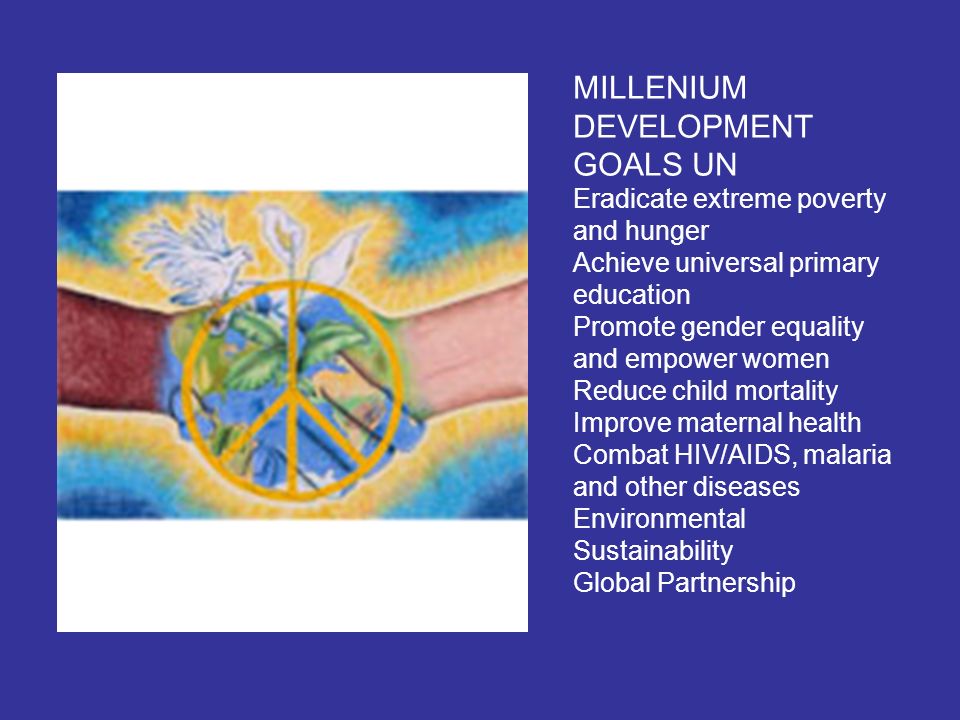 MILLENIUM DEVELOPMENT GOALS UN

Eradicate extreme poverty and hunger
Achieve universal primary education
Promote gender equality and empower women
Reduce child mortality
Improve maternal health
Combat HIV/AIDS, malaria and other diseases
Environmental Sustainability
Global Partnership